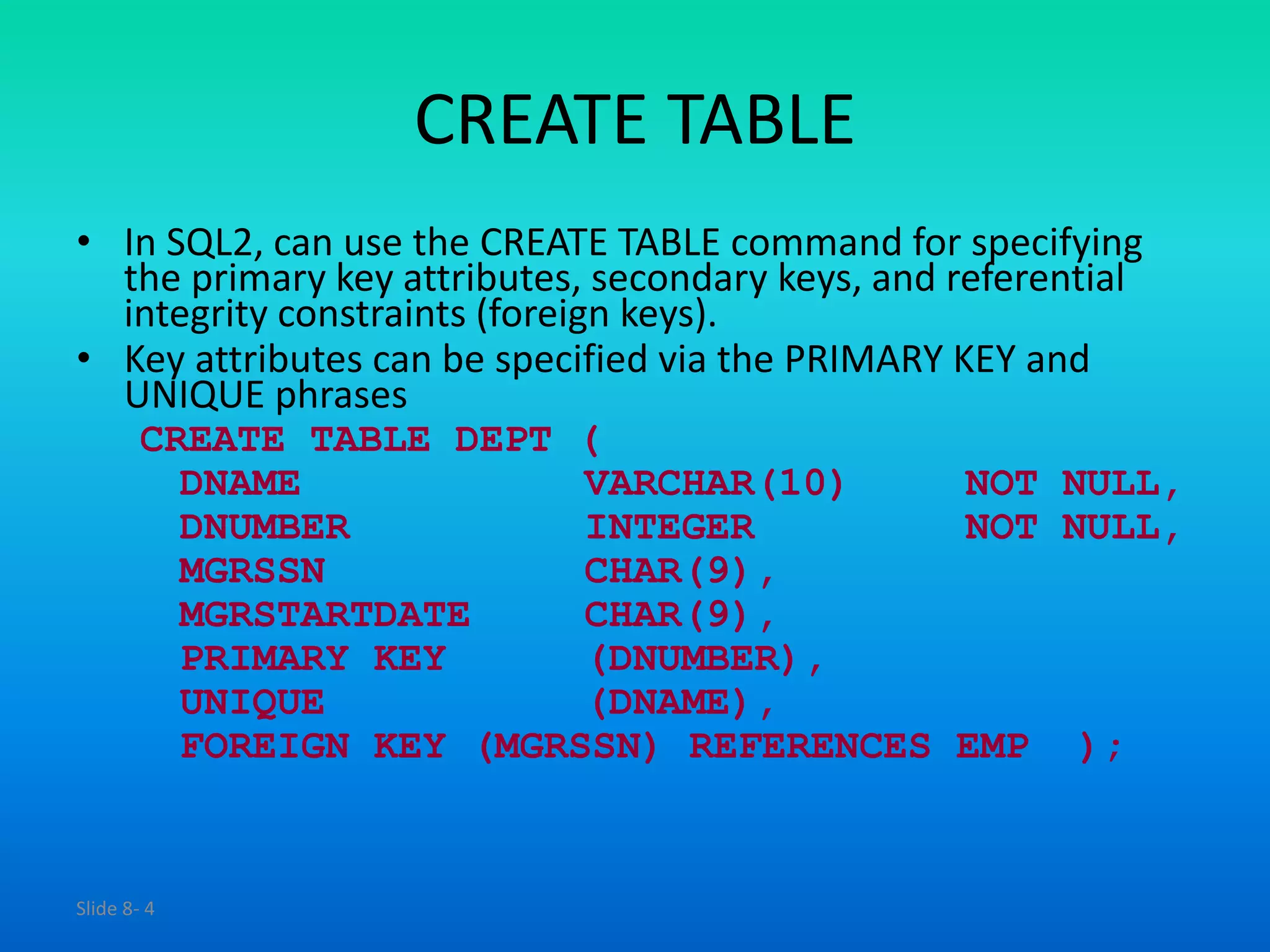 CREATE TABLE

• In SQL2, can use the CREATE TABLE command for specifying the primary key attributes, secondary keys, and referential integrity constraints (foreign keys).

• Key attributes can be specified via the PRIMARY KEY and UNIQUE phrases

CREATE TABLE DEPT (
DNAME VARCHAR(10) NOT NULL,
DNUMBER INTEGER NOT NULL,
MGRSSN CHAR(9),
MGRSTARTDATE CHAR(9),
PRIMARY KEY (DNUMBER),
UNIQUE (DNAME),
FOREIGN KEY (MGRSSN) REFERENCES EMP );

Slide 8- 4